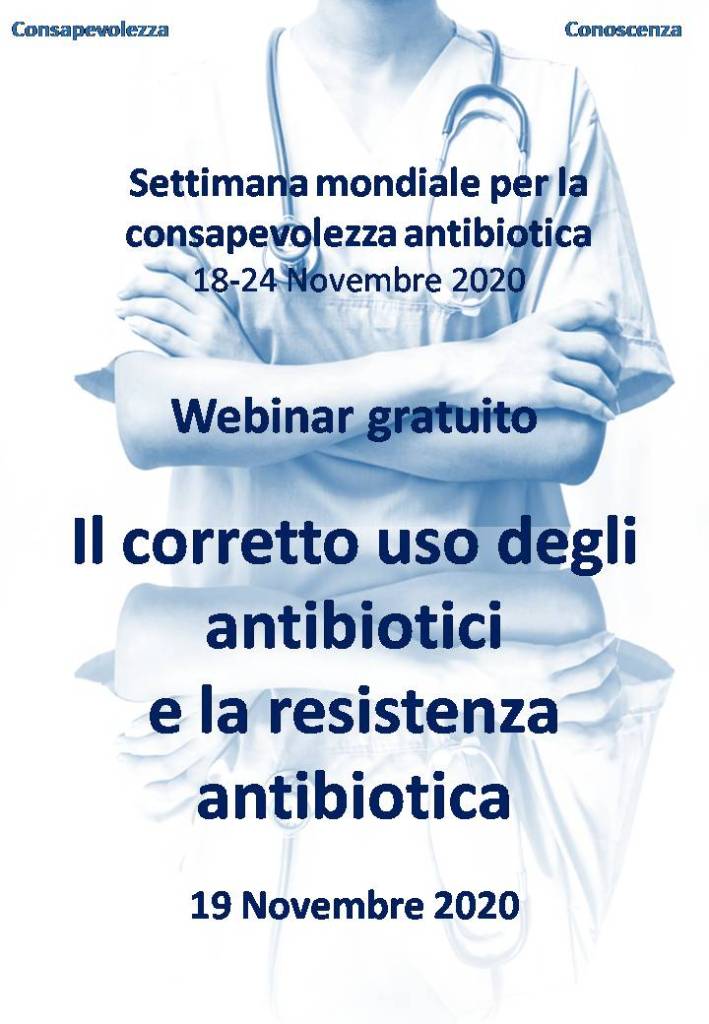 Consapevolezza

Conoscenza

Settimana mondiale per la consapevolezza antibiotica
18-24 Novembre 2020

Webinar gratuito

Il corretto uso degli antibiotici e la resistenza antibiotica

19 Novembre 2020